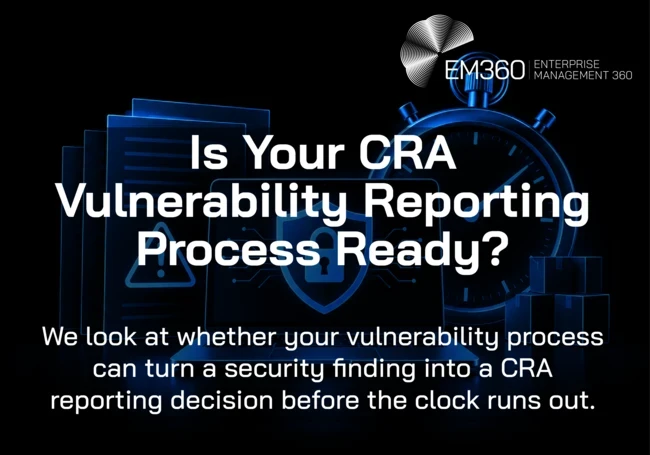 EM360 | ENTERPRISE MANAGEMENT 360

Is Your CRA Vulnerability Reporting Process Ready?

We look at whether your vulnerability process can turn a security finding into a CRA reporting decision before the clock runs out.